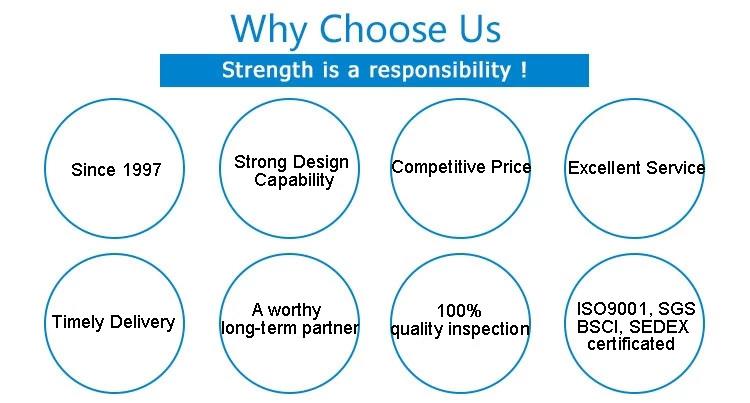 Why Choose Us

Strength is a responsibility !

Since 1997

Strong Design Capability

Competitive Price

Excellent Service

Timely Delivery

A worthy long-term partner

100% quality inspection

ISO9001, SGS BSCI, SEDEX certificated